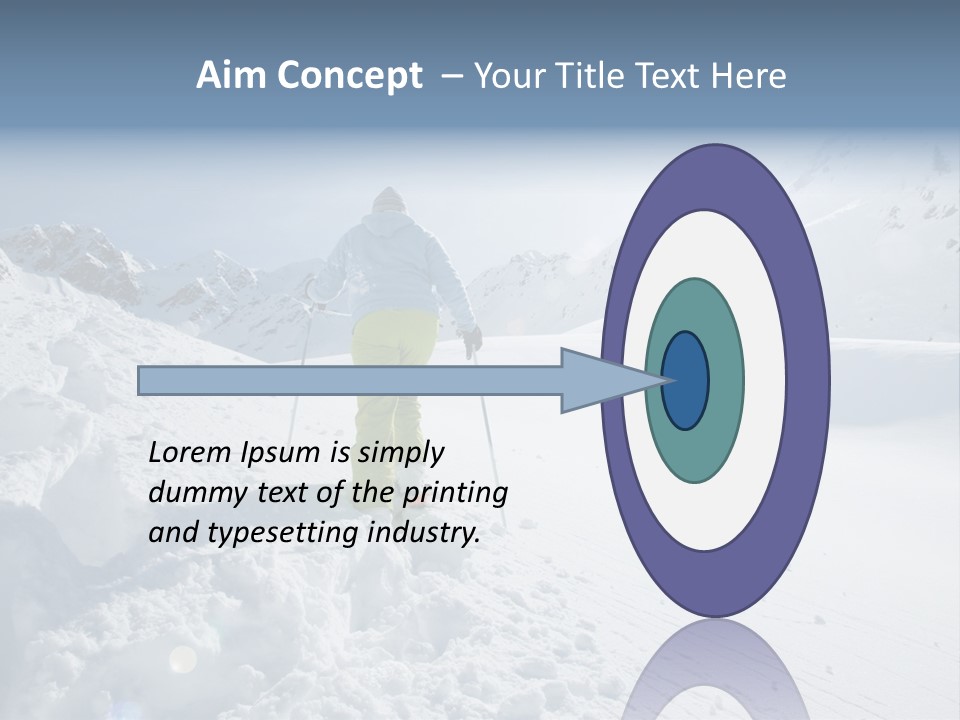 Aim Concept – Your Title Text Here

Lorem Ipsum is simply dummy text of the printing and typesetting industry.